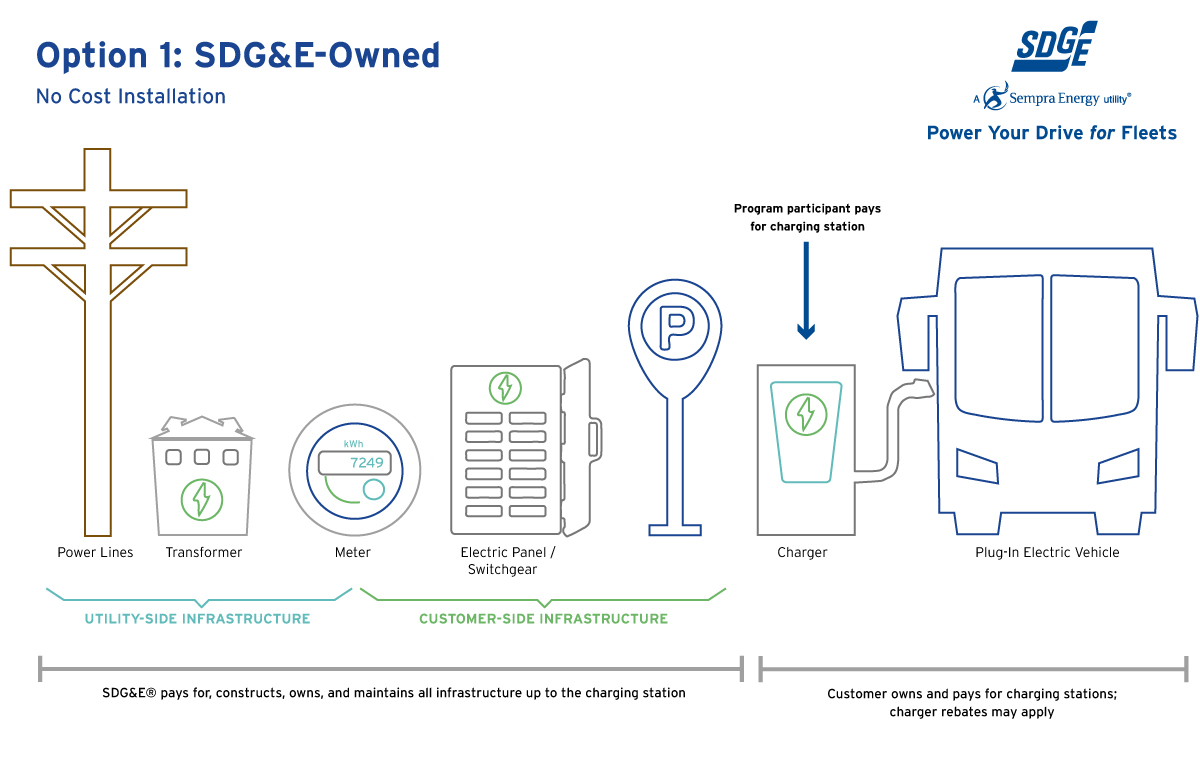 Option 1: SDG&E-Owned

No Cost Installation

SDGE

A Sempra Energy utility®

Power Your Drive for Fleets

Program participant pays for charging station

P

kWh

7249

Power Lines

Transformer

Meter

Electric Panel / Switchgear

Charger

Plug-In Electric Vehicle

UTILITY-SIDE INFRASTRUCTURE

CUSTOMER-SIDE INFRASTRUCTURE

SDG&E® pays for, constructs, owns, and maintains all infrastructure up to the charging station

Customer owns and pays for charging stations; charger rebates may apply